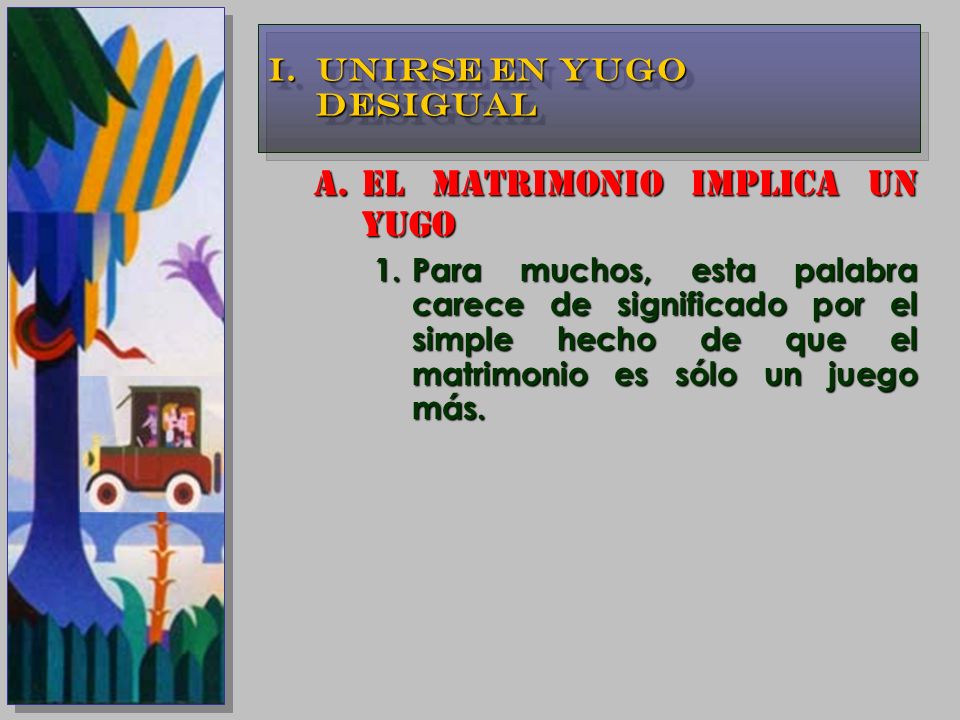 I. UNIRSE EN YUGO DESIGUAL

A. EL MATRIMONIO IMPLICA UN YUGO

1. Para muchos, esta palabra carece de significado por el simple hecho de que el matrimonio es sólo un juego más.